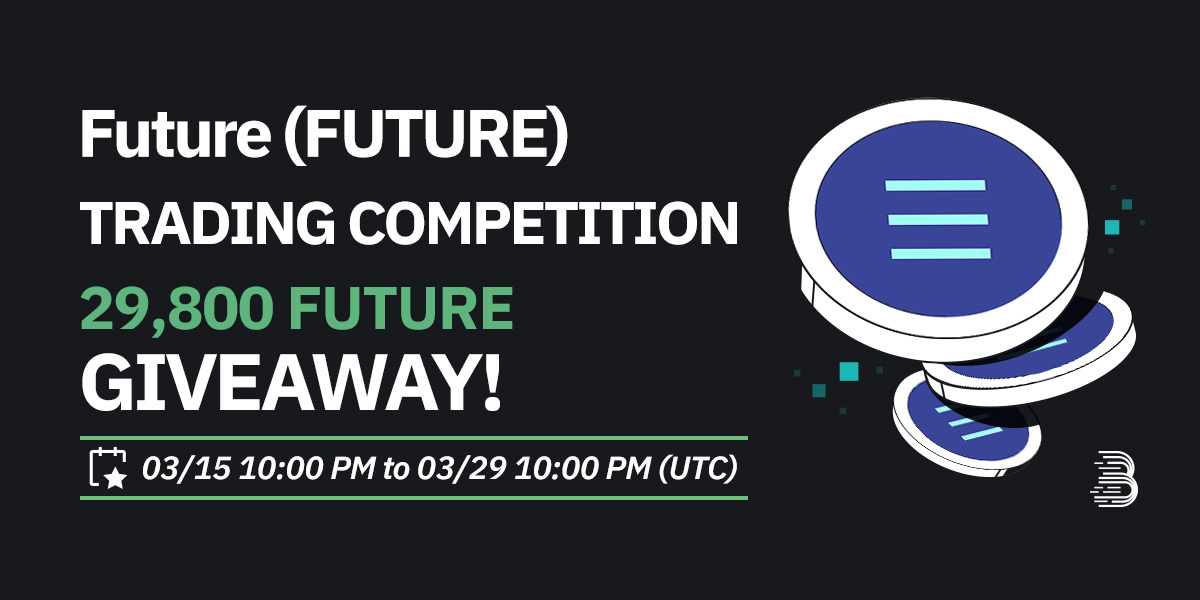 Future (FUTURE)
TRADING COMPETITION
29,800 FUTURE
GIVEAWAY!

03/15 10:00 PM to 03/29 10:00 PM (UTC)